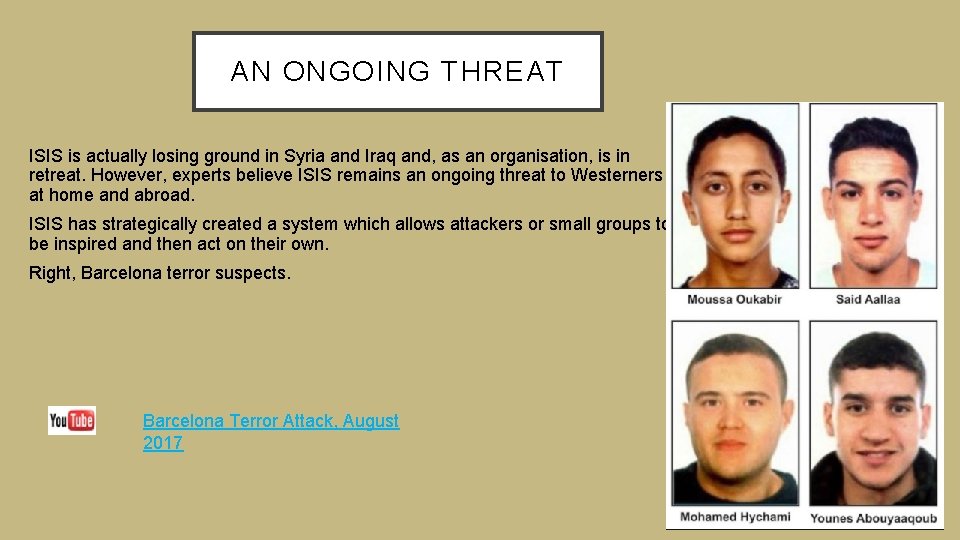 AN ONGOING THREAT

ISIS is actually losing ground in Syria and Iraq and, as an organisation, is in retreat. However, experts believe ISIS remains an ongoing threat to Westerners at home and abroad.

ISIS has strategically created a system which allows attackers or small groups to be inspired and then act on their own.

Right, Barcelona terror suspects.

YouTube

Barcelona Terror Attack, August 2017

Moussa Oukabir

Said Aallaa

Mohamed Hychami

Younes Abouyaaqoub